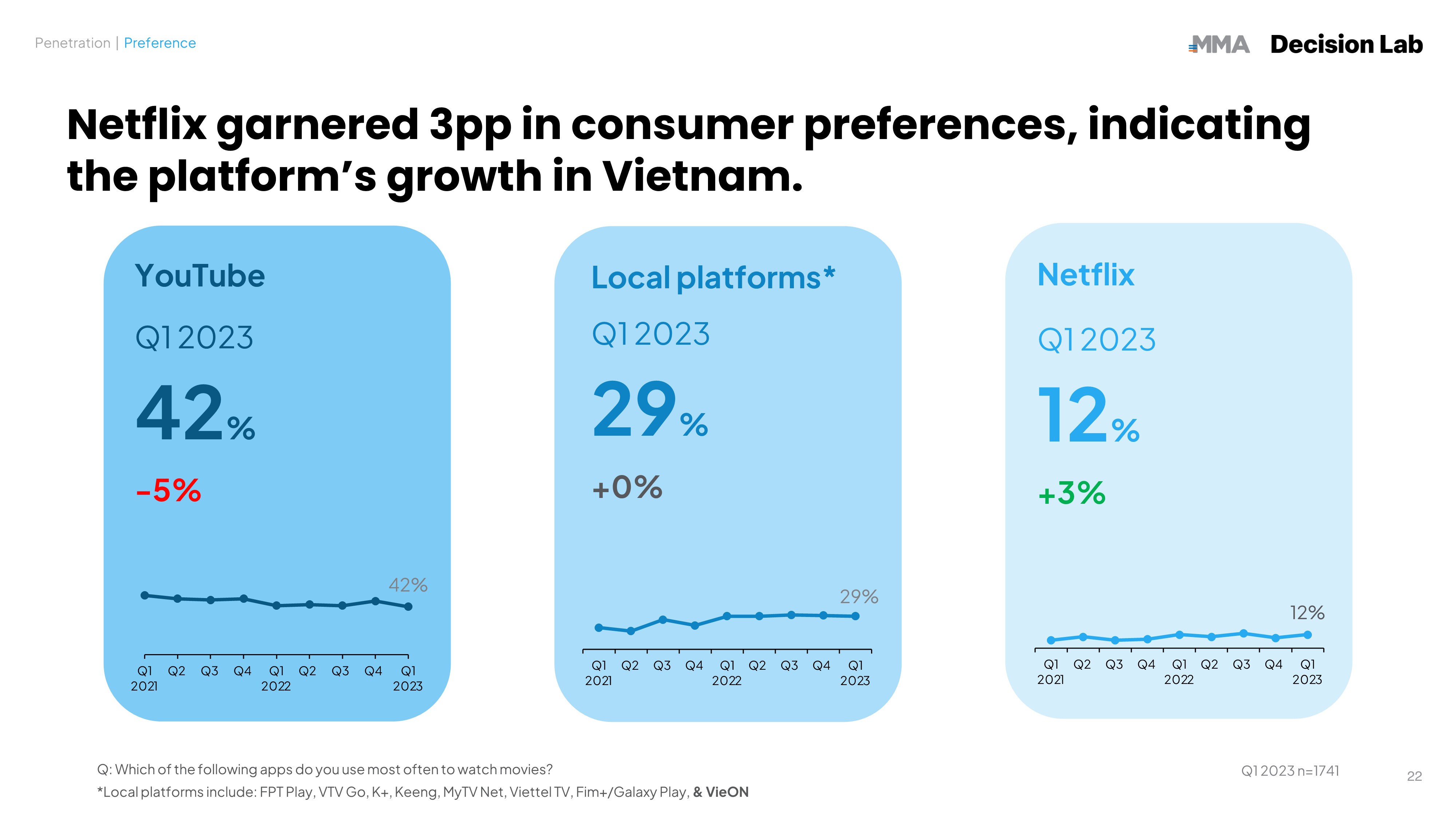 Penetration | Preference

MMA Decision Lab

Netflix garnered 3pp in consumer preferences, indicating the platform's growth in Vietnam.

YouTube

Q1 2023

42%

-5%

42%

Q1 2021 Q2 Q3 Q4 Q1 2022 Q2 Q3 Q4 Q1 2023

Local platforms*

Q1 2023

29%

+0%

29%

Q1 2021 Q2 Q3 Q4 Q1 2022 Q2 Q3 Q4 Q1 2023

Netflix

Q1 2023

12%

+3%

12%

Q1 2021 Q2 Q3 Q4 Q1 2022 Q2 Q3 Q4 Q1 2023

Q: Which of the following apps do you use most often to watch movies?
*Local platforms include: FPT Play, VTV Go, K+, Keeng, MyTV Net, Viettel TV, Fim+/Galaxy Play, & VieON

Q1 2023 n=1741

22